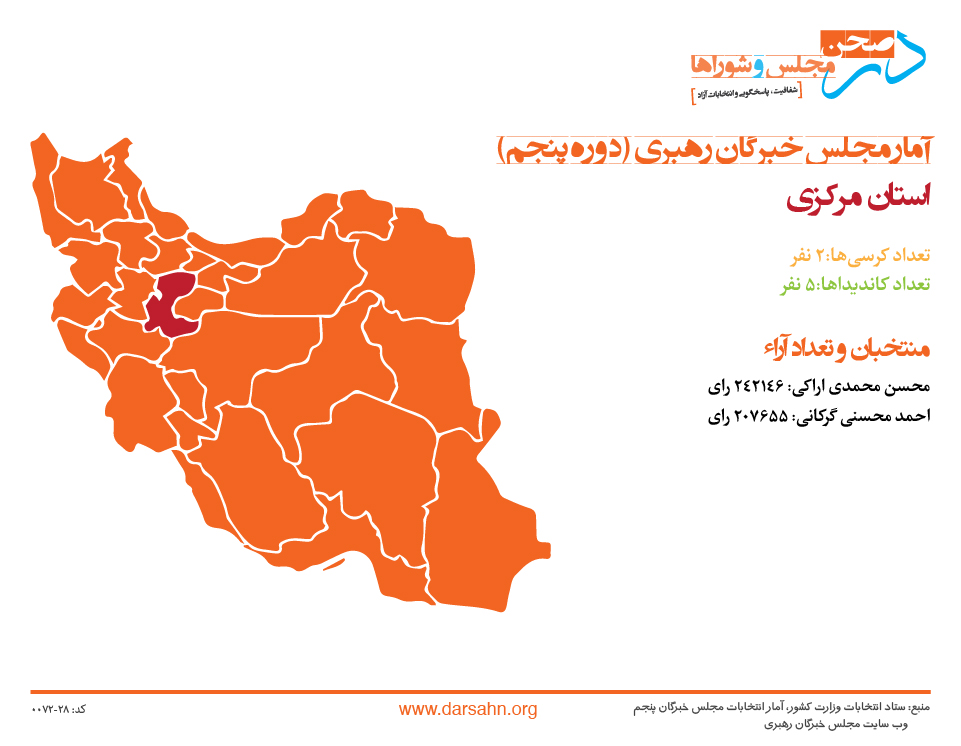 در صحن مجلس و شوراها
[شفافیت، پاسخگویی و انتخابات آزاد]

آمار مجلس خبرگان رهبری (دوره پنجم)

استان مرکزی

تعداد کرسی‌ها: ۲ نفر
تعداد کاندیداها: ۵ نفر

منتخبان و تعداد آراء

محسن محمدی اراکی: ۲۴۲۱۴۶ رای
احمد محسنی گرکانی: ۲۰۷۶۵۵ رای

منبع: ستاد انتخابات وزارت کشور، آمار انتخابات مجلس خبرگان پنجم
وب سایت مجلس خبرگان رهبری

www.darsahn.org

کد: ۲۸-۰۰۷۲